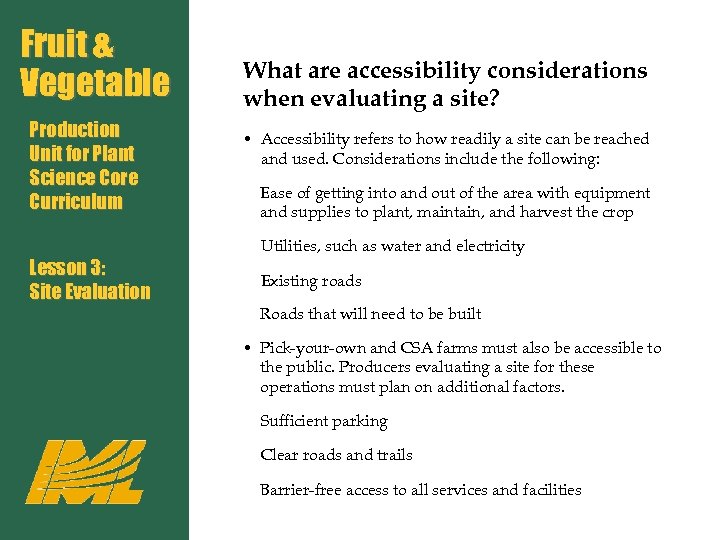 Fruit & Vegetable

Production Unit for Plant Science Core Curriculum

Lesson 3: Site Evaluation

IML

What are accessibility considerations when evaluating a site?

• Accessibility refers to how readily a site can be reached and used. Considerations include the following:

Ease of getting into and out of the area with equipment and supplies to plant, maintain, and harvest the crop

Utilities, such as water and electricity

Existing roads

Roads that will need to be built

• Pick-your-own and CSA farms must also be accessible to the public. Producers evaluating a site for these operations must plan on additional factors.

Sufficient parking

Clear roads and trails

Barrier-free access to all services and facilities